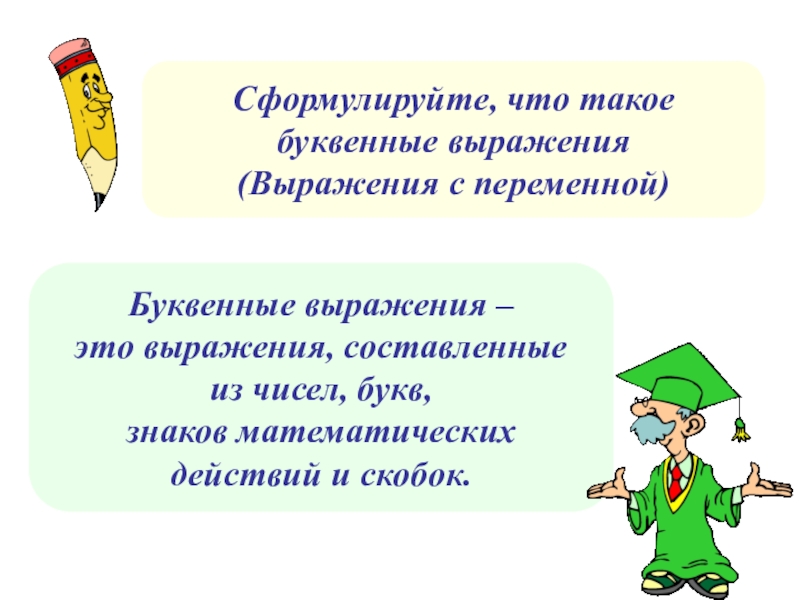 Сформулируйте, что такое буквенные выражения (Выражения с переменной)

Буквенные выражения – это выражения, составленные из чисел, букв, знаков математических действий и скобок.